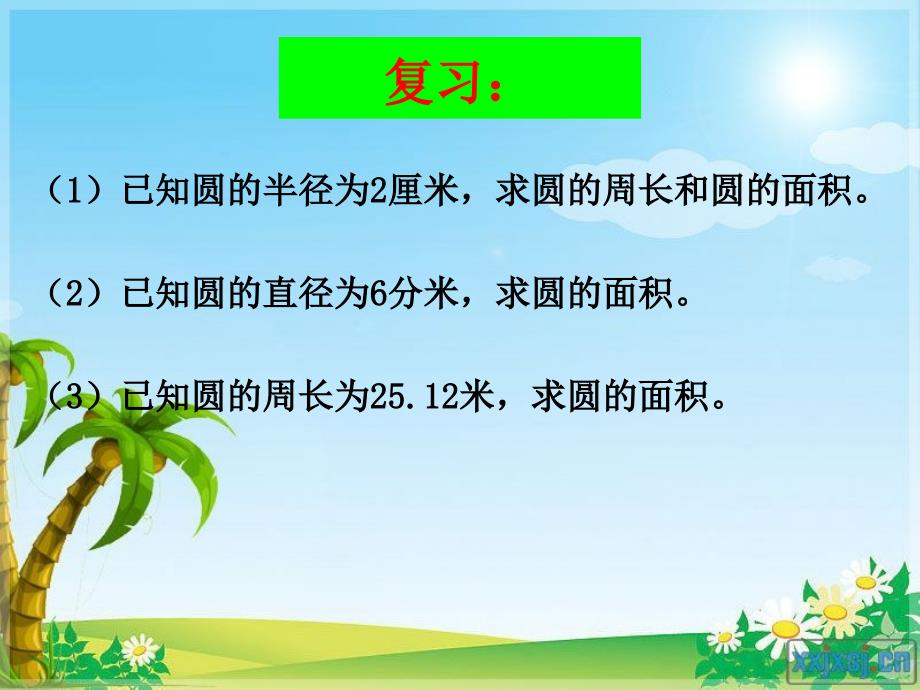 复习：

（1）已知圆的半径为2厘米，求圆的周长和圆的面积。

（2）已知圆的直径为6分米，求圆的面积。

（3）已知圆的周长为25.12米，求圆的面积。

xxjxsj.cn